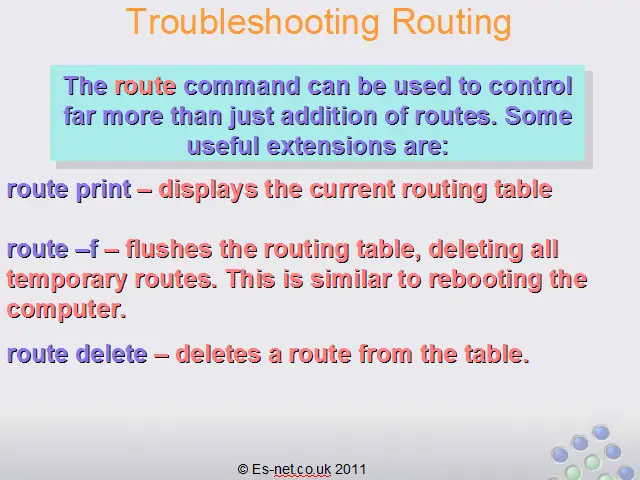 Troubleshooting Routing

The route command can be used to control far more than just addition of routes. Some useful extensions are:

route print – displays the current routing table

route –f – flushes the routing table, deleting all temporary routes. This is similar to rebooting the computer.

route delete – deletes a route from the table.

© Es-net.co.uk 2011